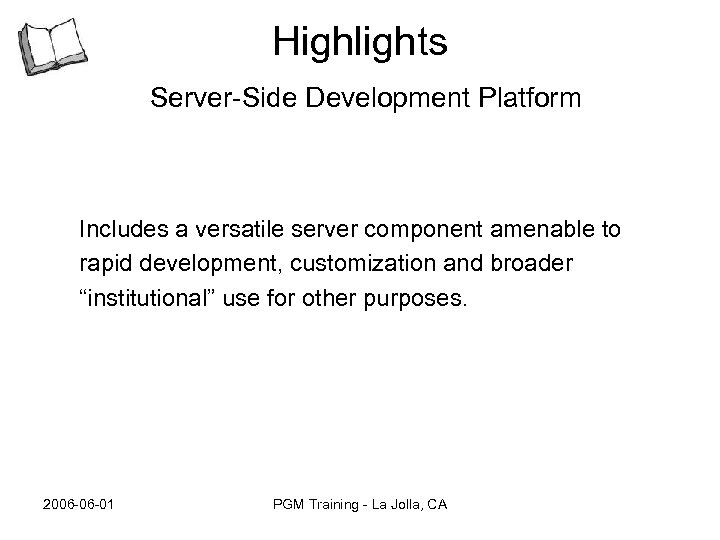 Highlights

Server-Side Development Platform

Includes a versatile server component amenable to rapid development, customization and broader “institutional” use for other purposes.

2006-06-01

PGM Training - La Jolla, CA